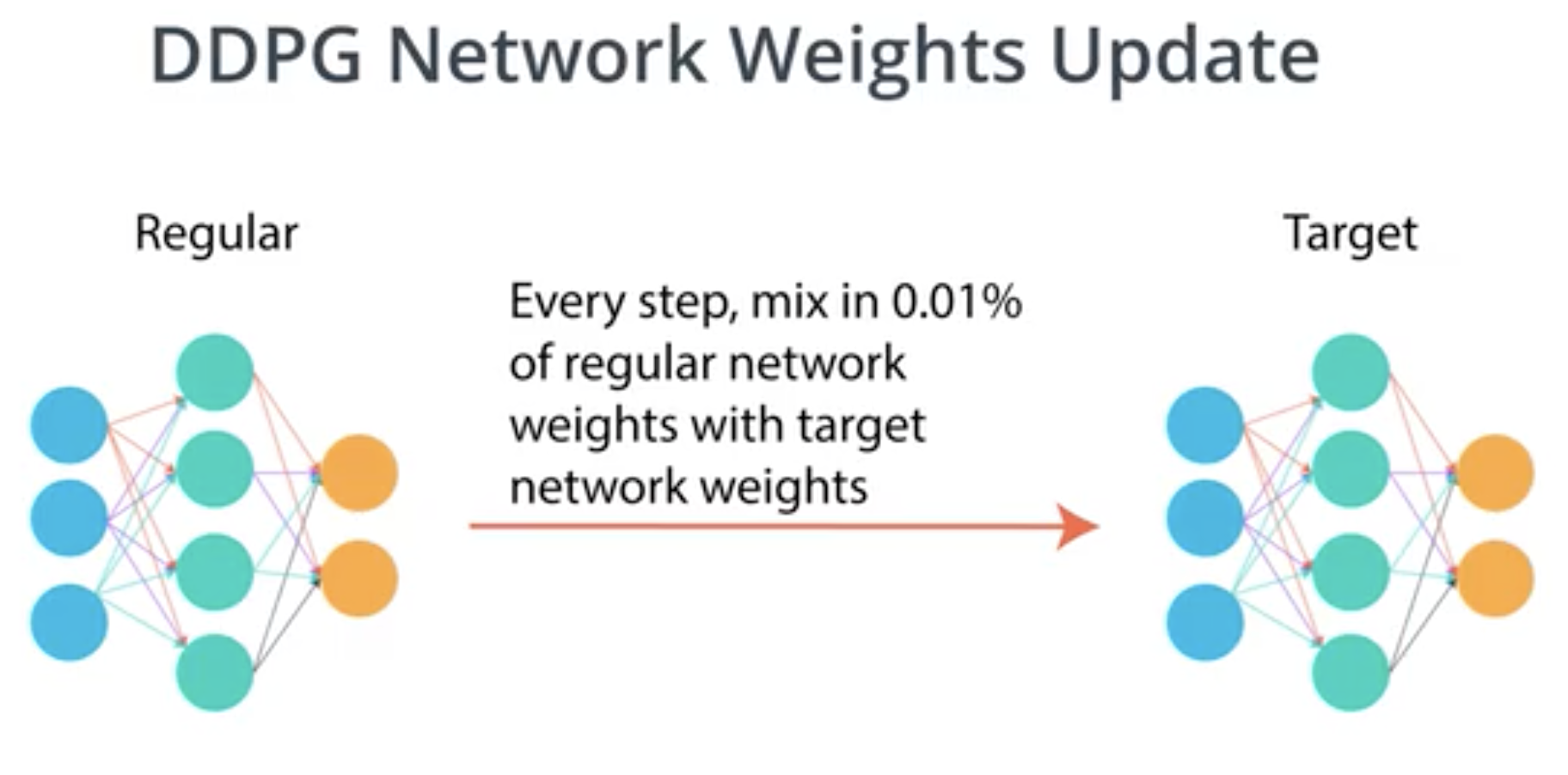 DDPG Network Weights Update

Regular

Every step, mix in 0.01% of regular network weights with target network weights

Target